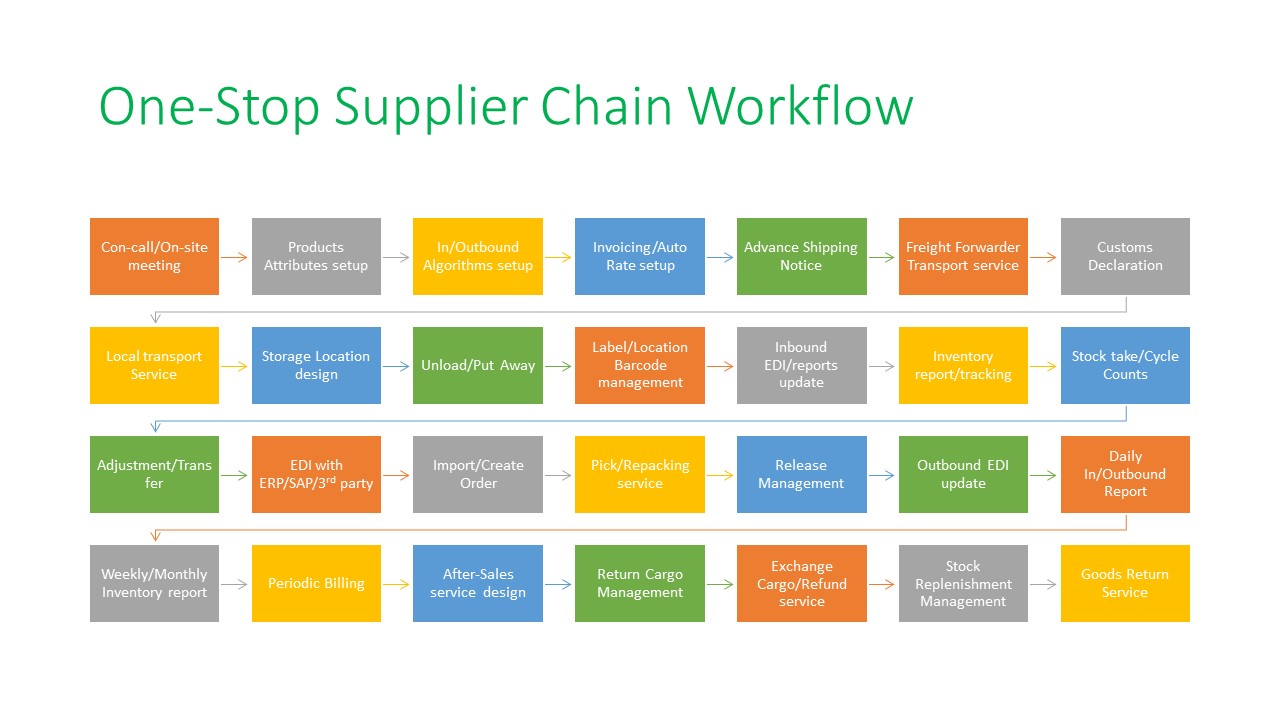 One-Stop Supplier Chain Workflow

Con-call/On-site meeting

Products Attributes setup

In/Outbound Algorithms setup

Invoicing/Auto Rate setup

Advance Shipping Notice

Freight Forwarder Transport service

Customs Declaration

Local transport Service

Storage Location design

Unload/Put Away

Label/Location Barcode management

Inbound EDI/reports update

Inventory report/tracking

Stock take/Cycle Counts

Adjustment/Transfer

EDI with ERP/SAP/3$^{rd}$ party

Import/Create Order

Pick/Repacking service

Release Management

Outbound EDI update

Daily In/Outbound Report

Weekly/Monthly Inventory report

Periodic Billing

After-Sales service design

Return Cargo Management

Exchange Cargo/Refund service

Stock Replenishment Management

Goods Return Service